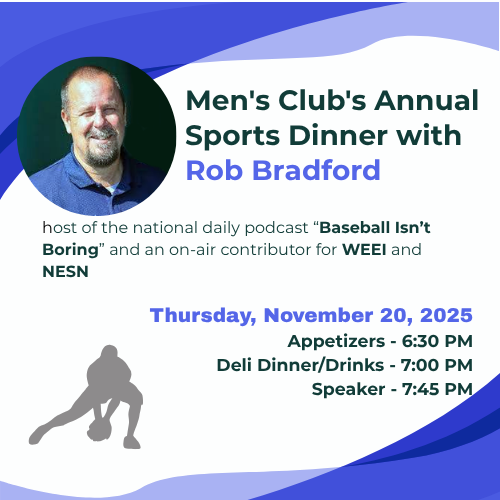 Men's Club's Annual Sports Dinner with Rob Bradford

host of the national daily podcast “Baseball Isn’t Boring” and an on-air contributor for WEEI and NESN

Thursday, November 20, 2025
Appetizers - 6:30 PM
Deli Dinner/Drinks - 7:00 PM
Speaker - 7:45 PM